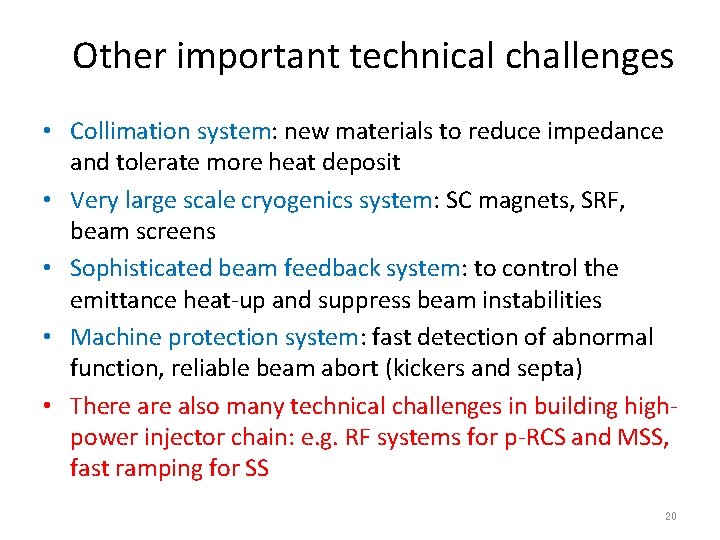 Other important technical challenges

• Collimation system: new materials to reduce impedance and tolerate more heat deposit
• Very large scale cryogenics system: SC magnets, SRF, beam screens
• Sophisticated beam feedback system: to control the emittance heat-up and suppress beam instabilities
• Machine protection system: fast detection of abnormal function, reliable beam abort (kickers and septa)
• There are also many technical challenges in building high-power injector chain: e.g. RF systems for p-RCS and MSS, fast ramping for SS

20